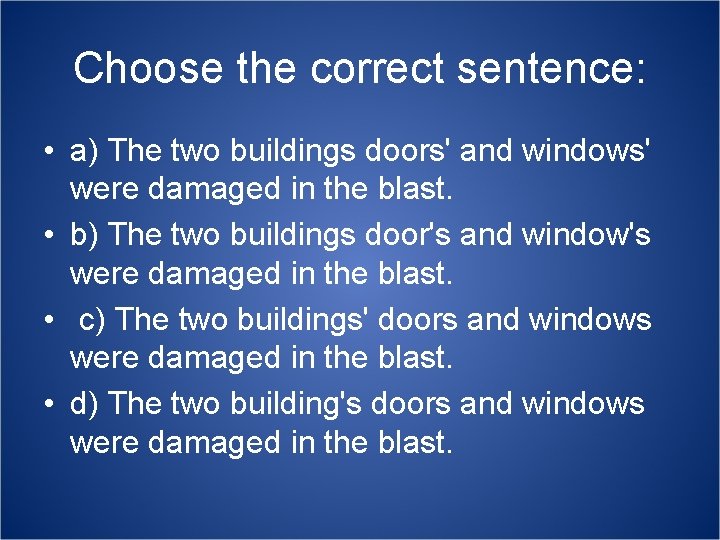 Choose the correct sentence:

• a) The two buildings doors' and windows' were damaged in the blast.
• b) The two buildings door's and window's were damaged in the blast.
• c) The two buildings' doors and windows were damaged in the blast.
• d) The two building's doors and windows were damaged in the blast.